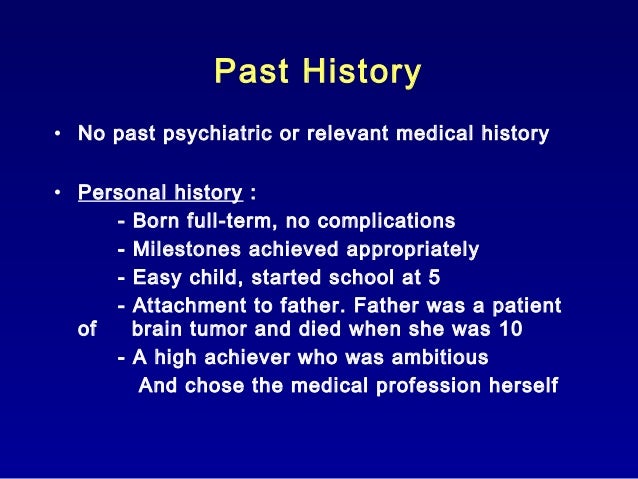 Past History

• No past psychiatric or relevant medical history

• Personal history :
- Born full-term, no complications
- Milestones achieved appropriately
- Easy child, started school at 5
- Attachment to father. Father was a patient of brain tumor and died when she was 10
- A high achiever who was ambitious And chose the medical profession herself